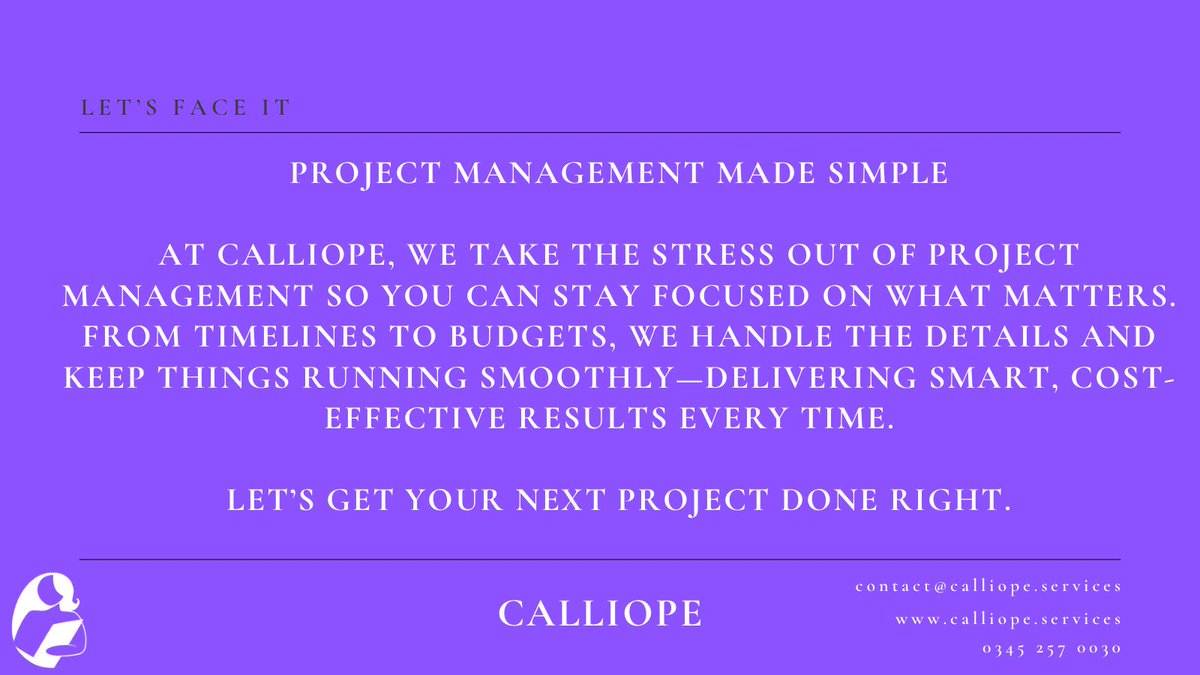 LET'S FACE IT

PROJECT MANAGEMENT MADE SIMPLE

AT CALLIOPE, WE TAKE THE STRESS OUT OF PROJECT MANAGEMENT SO YOU CAN STAY FOCUSED ON WHAT MATTERS. FROM TIMELINES TO BUDGETS, WE HANDLE THE DETAILS AND KEEP THINGS RUNNING SMOOTHLY—DELIVERING SMART, COST-EFFECTIVE RESULTS EVERY TIME.

LET'S GET YOUR NEXT PROJECT DONE RIGHT.

CALLIOPE

contact@calliope.services
www.calliope.services
0345 257 0030